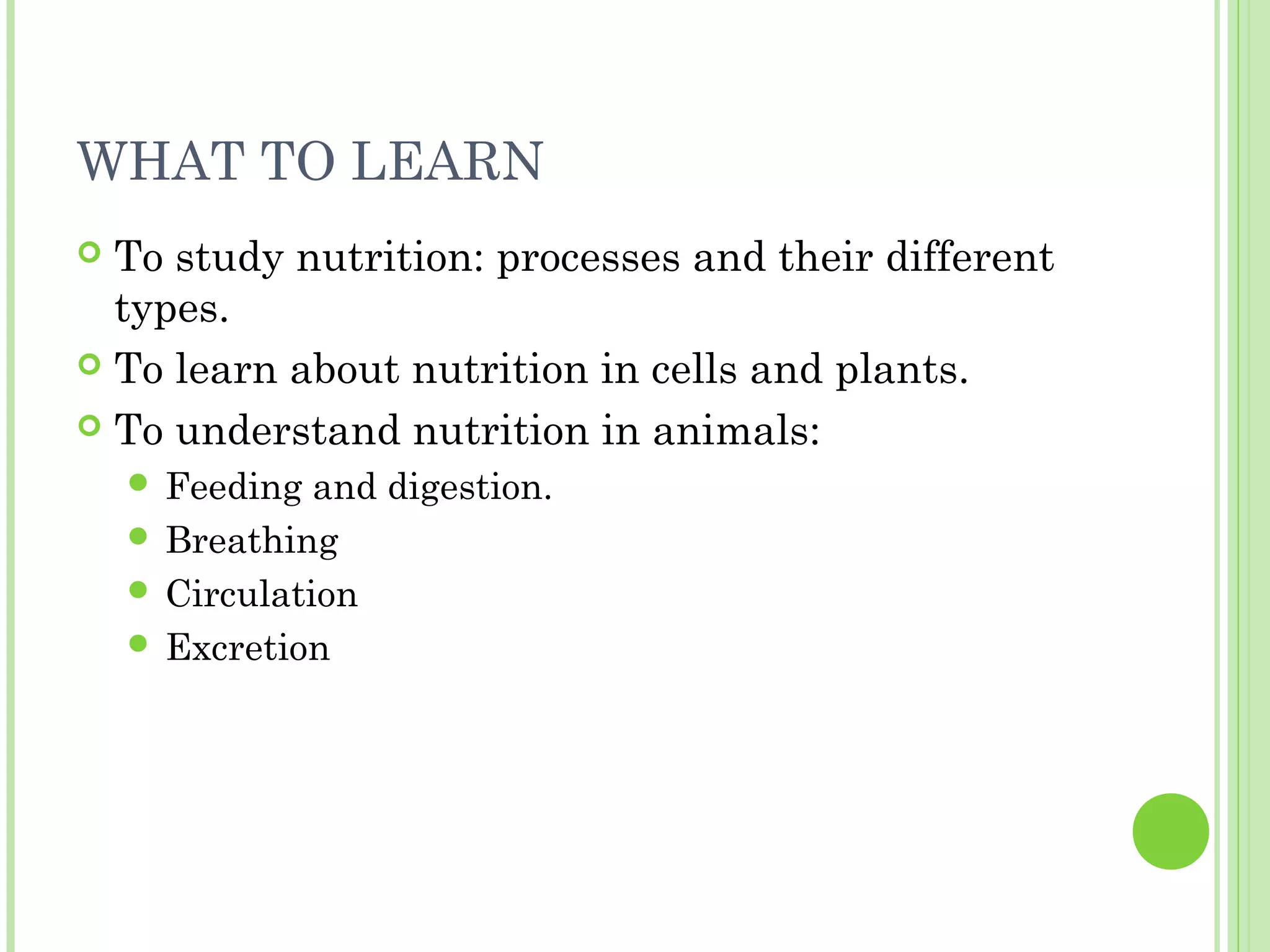 WHAT TO LEARN

- To study nutrition: processes and their different types.
- To learn about nutrition in cells and plants.
- To understand nutrition in animals:
  - Feeding and digestion.
  - Breathing
  - Circulation
  - Excretion